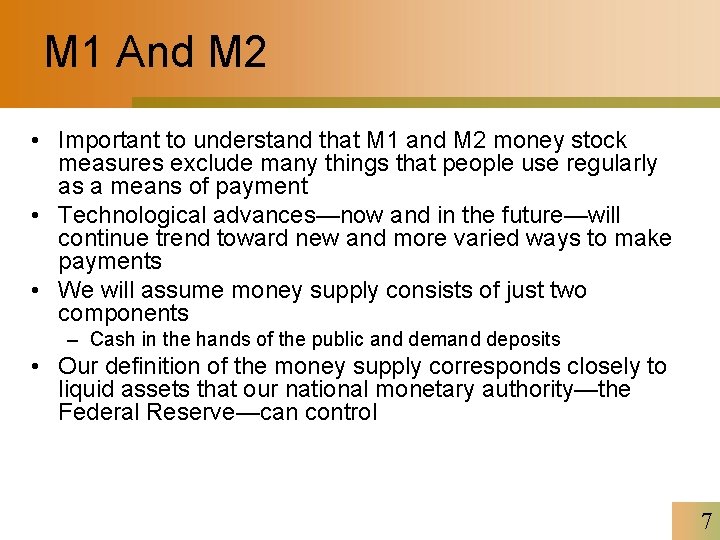 M1 And M2

• Important to understand that M1 and M2 money stock measures exclude many things that people use regularly as a means of payment
• Technological advances—now and in the future—will continue trend toward new and more varied ways to make payments
• We will assume money supply consists of just two components
  – Cash in the hands of the public and demand deposits
• Our definition of the money supply corresponds closely to liquid assets that our national monetary authority—the Federal Reserve—can control

7